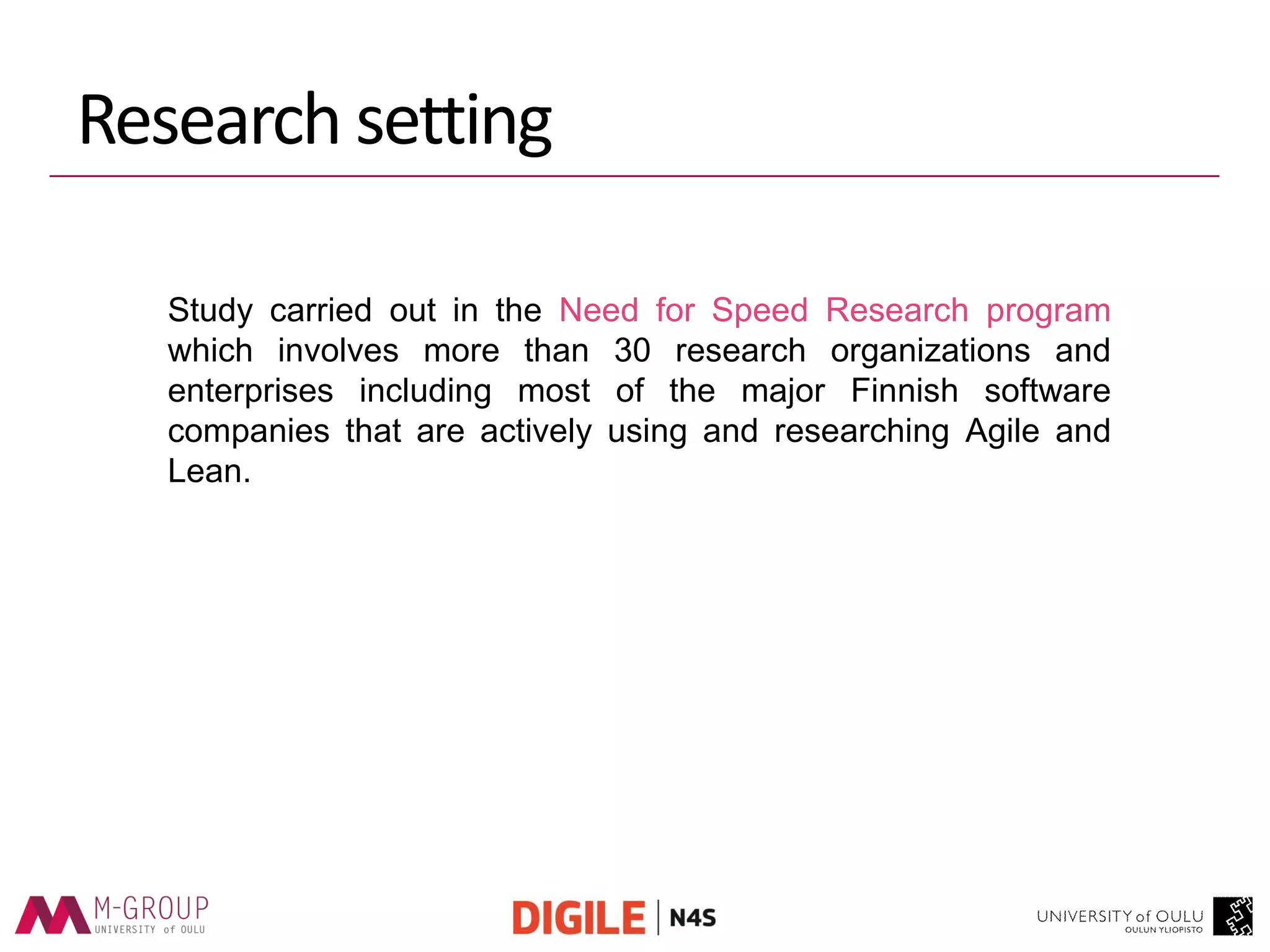 Research setting

Study carried out in the Need for Speed Research program which involves more than 30 research organizations and enterprises including most of the major Finnish software companies that are actively using and researching Agile and Lean.

M-GROUP
UNIVERSITY of OULU

DIGILE | N4S

UNIVERSITY of OULU
OULUN YLIOPISTO